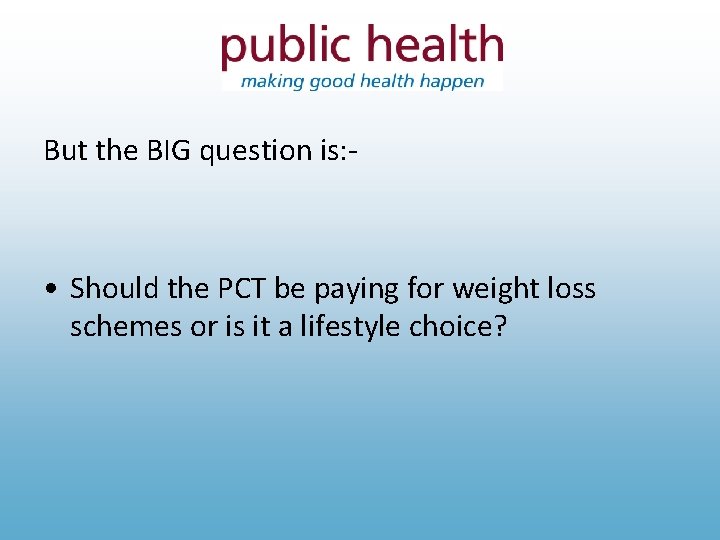 public health
making good health happen

But the BIG question is:-

• Should the PCT be paying for weight loss schemes or is it a lifestyle choice?